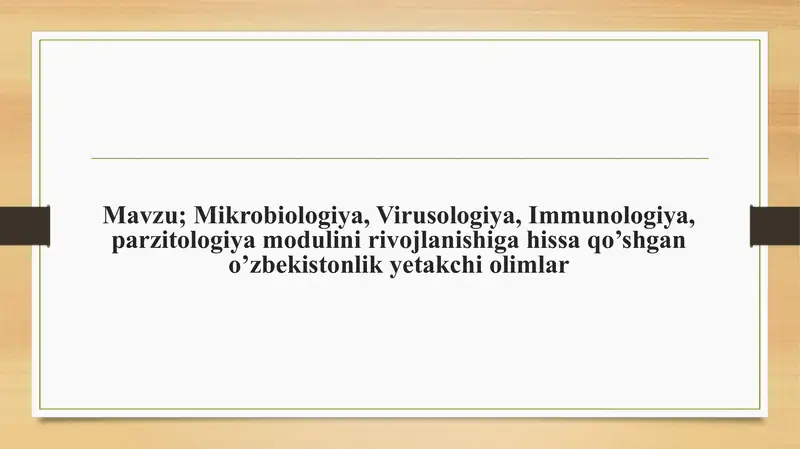 Mavzu; Mikrobiologiya, Virusologiya, Immunologiya, parzitologiya modulini rivojlanishiga hissa qo’shgan o’zbekistonlik yetakchi olimlar